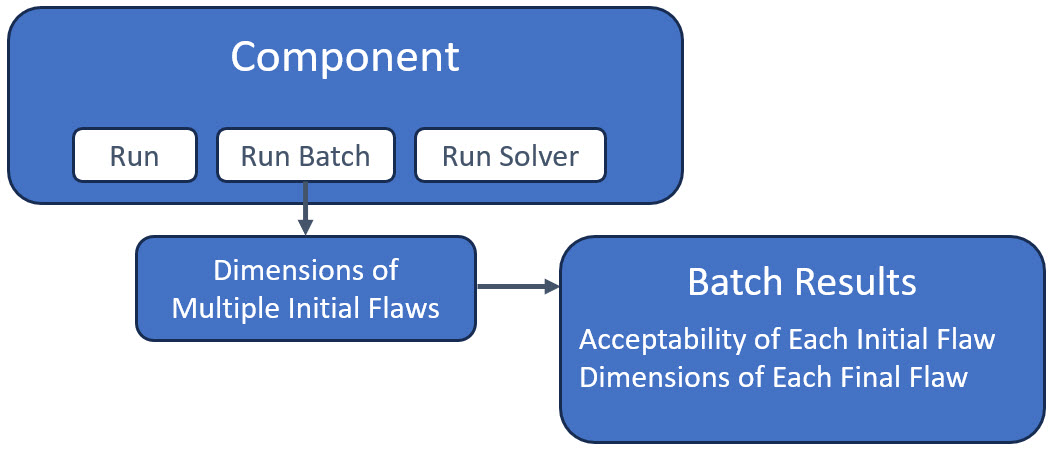 Component

Run

Run Batch

Run Solver

Dimensions of Multiple Initial Flaws

Batch Results

Acceptability of Each Initial Flaw
Dimensions of Each Final Flaw